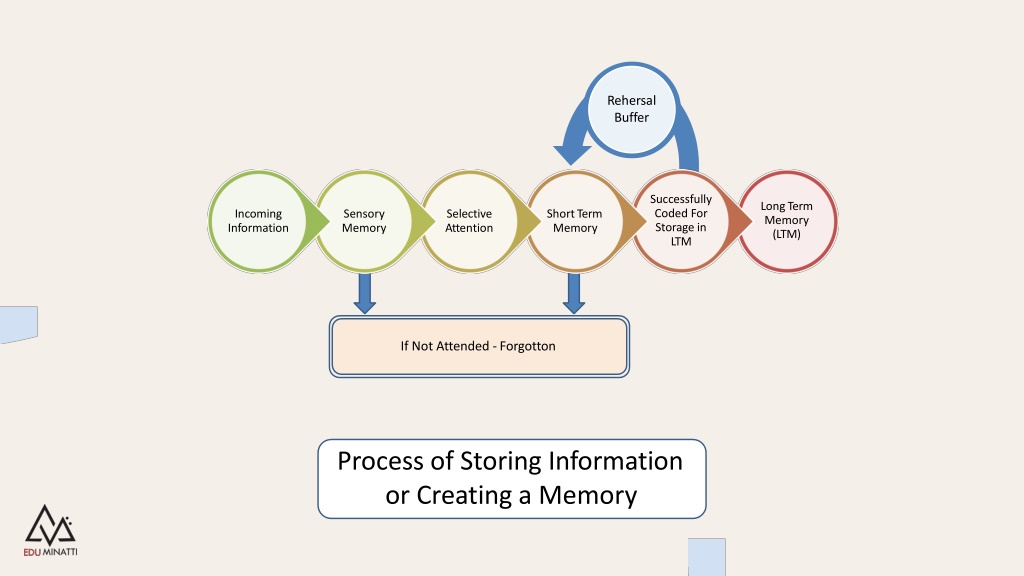 Rehersal Buffer

Incoming Information

Sensory Memory

Selective Attention

Short Term Memory

Successfully Coded For Storage in LTM

Long Term Memory (LTM)

If Not Attended - Forgotton

Process of Storing Information or Creating a Memory

EDU MINATTI